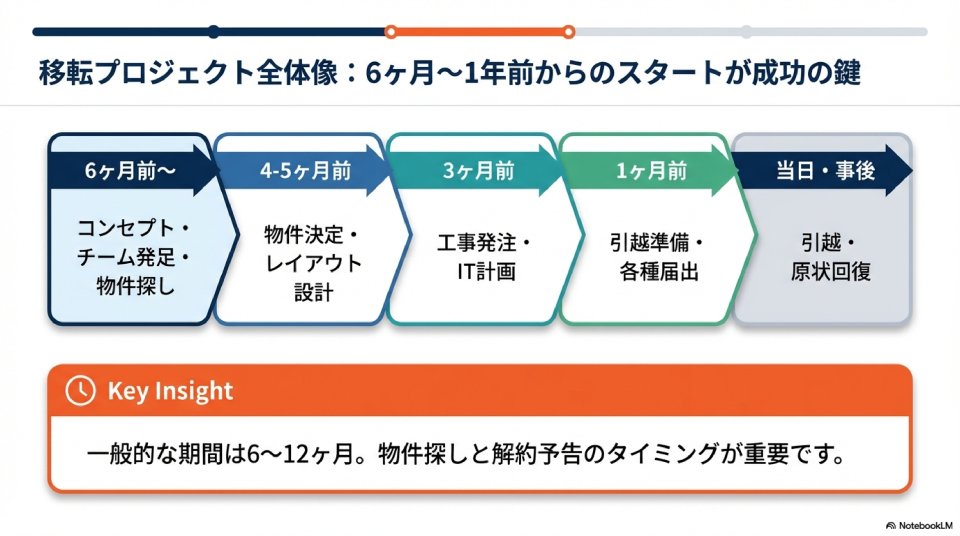 移転プロジェクト全体像：6ヶ月〜1年前からのスタートが成功の鍵

6ヶ月前〜
コンセプト・チーム発足・物件探し

4-5ヶ月前
物件決定・レイアウト設計

3ヶ月前
工事発注・IT計画

1ヶ月前
引越準備・各種届出

当日・事後
引越・原状回復

Key Insight

一般的な期間は6〜12ヶ月。物件探しと解約予告のタイミングが重要です。

NotebookLM